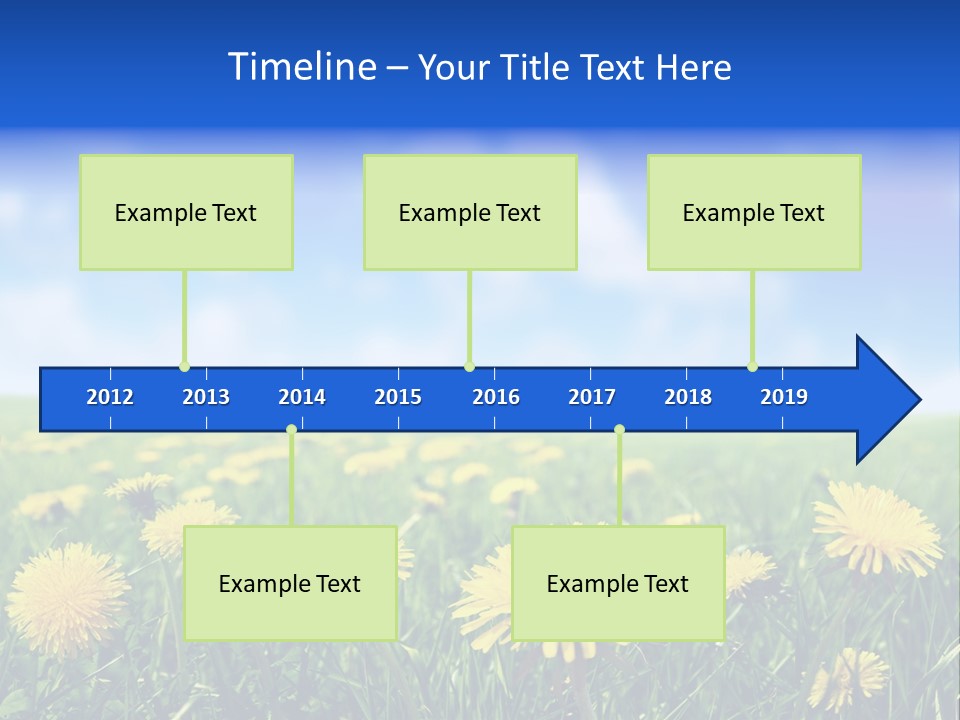 Timeline – Your Title Text Here

Example Text

Example Text

Example Text

2012 2013 2014 2015 2016 2017 2018 2019

Example Text

Example Text